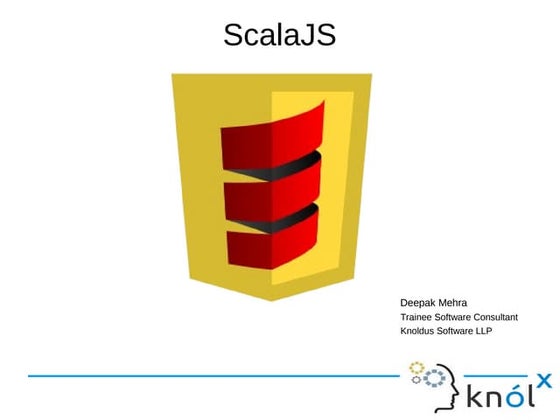 ScalaJS

Deepak Mehra
Trainee Software Consultant
Knoldus Software LLP

knólx